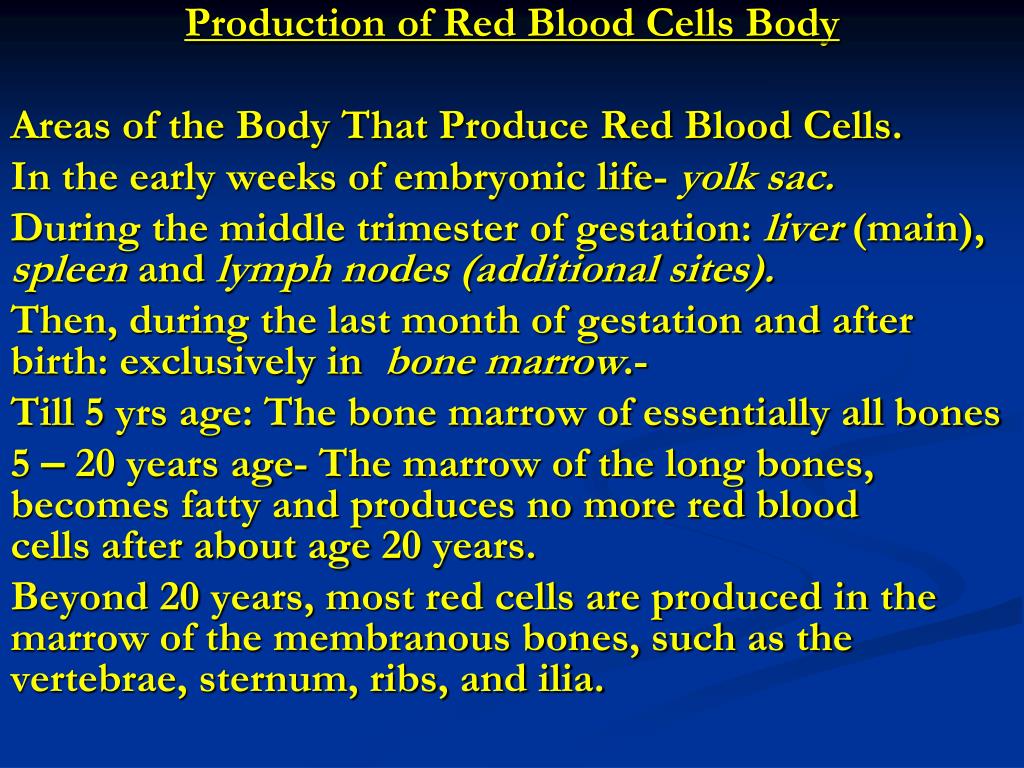 Production of Red Blood Cells Body

Areas of the Body That Produce Red Blood Cells.

In the early weeks of embryonic life- yolk sac.

During the middle trimester of gestation: liver (main), spleen and lymph nodes (additional sites).

Then, during the last month of gestation and after birth: exclusively in bone marrow.-

Till 5 yrs age: The bone marrow of essentially all bones

5 – 20 years age- The marrow of the long bones, becomes fatty and produces no more red blood cells after about age 20 years.

Beyond 20 years, most red cells are produced in the marrow of the membranous bones, such as the vertebrae, sternum, ribs, and ilia.